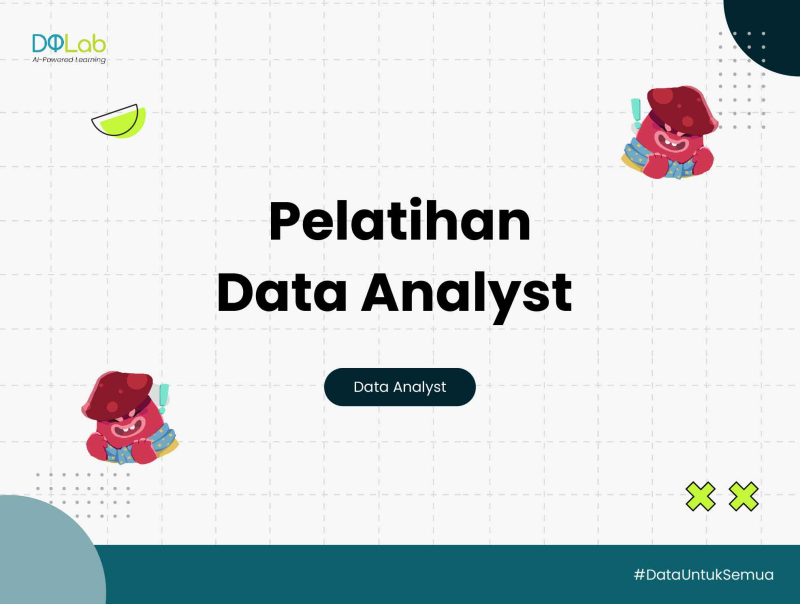 DQLab
AI-Powered Learning

Pelatihan Data Analyst

Data Analyst

#DataUntukSemua